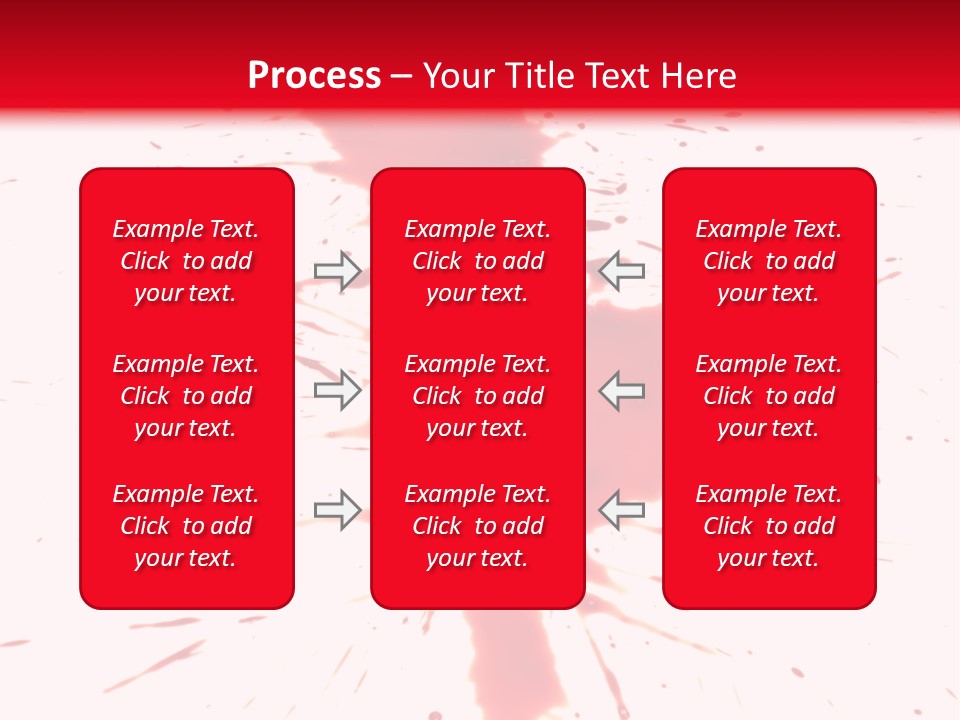 Process – Your Title Text Here

Example Text. Click to add your text.

Example Text. Click to add your text.

Example Text. Click to add your text.

Example Text. Click to add your text.

Example Text. Click to add your text.

Example Text. Click to add your text.

Example Text. Click to add your text.

Example Text. Click to add your text.

Example Text. Click to add your text.